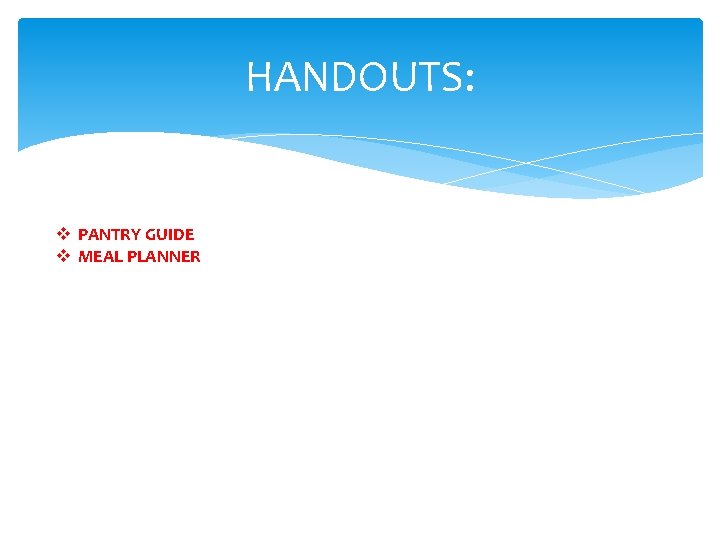 HANDOUTS:

❖ PANTRY GUIDE
❖ MEAL PLANNER